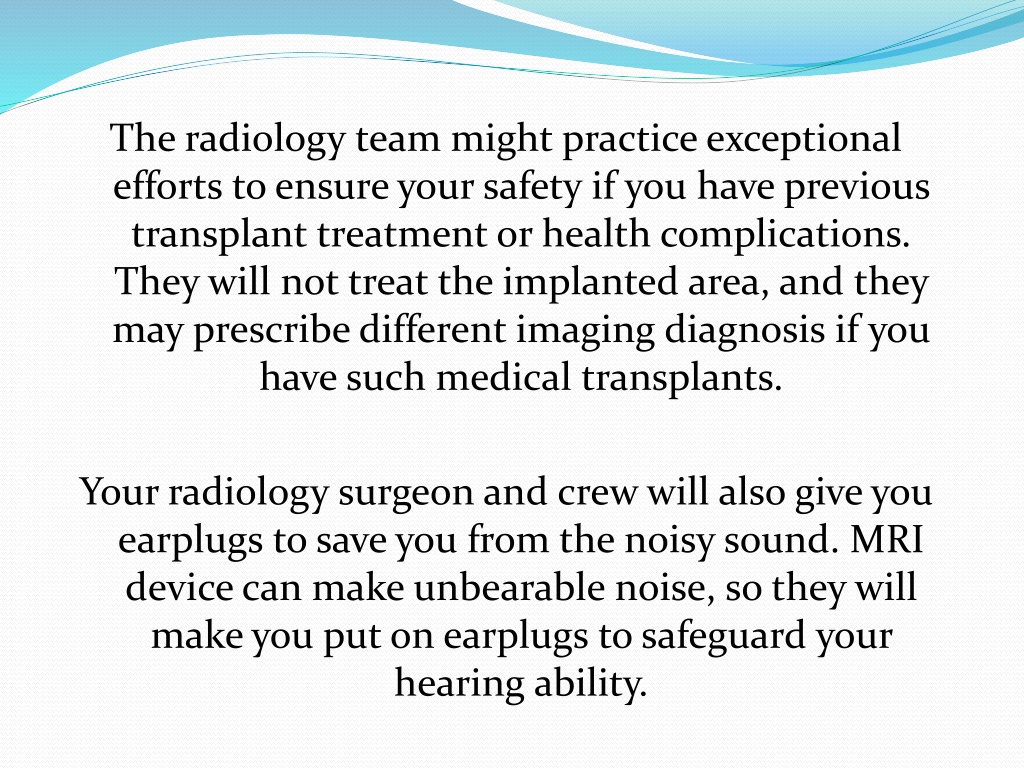 The radiology team might practice exceptional efforts to ensure your safety if you have previous transplant treatment or health complications. They will not treat the implanted area, and they may prescribe different imaging diagnosis if you have such medical transplants.

Your radiology surgeon and crew will also give you earplugs to save you from the noisy sound. MRI device can make unbearable noise, so they will make you put on earplugs to safeguard your hearing ability.